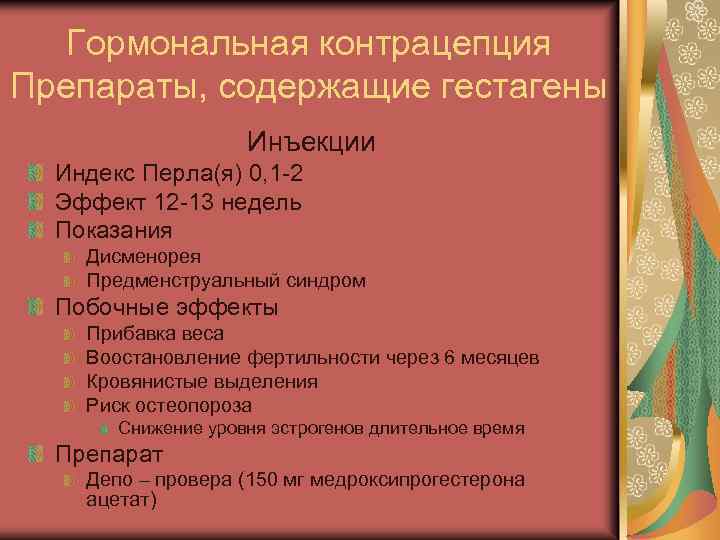 Гормональная контрацепция
Препараты, содержащие гестагены

Инъекции

Индекс Перла(я) 0,1-2
Эффект 12-13 недель
Показания
Дисменорея
Предменструальный синдром
Побочные эффекты
Прибавка веса
Воостановление фертильности через 6 месяцев
Кровянистые выделения
Риск остеопороза
Снижение уровня эстрогенов длительное время
Препарат
Депо – провера (150 мг медроксипрогестерона ацетат)